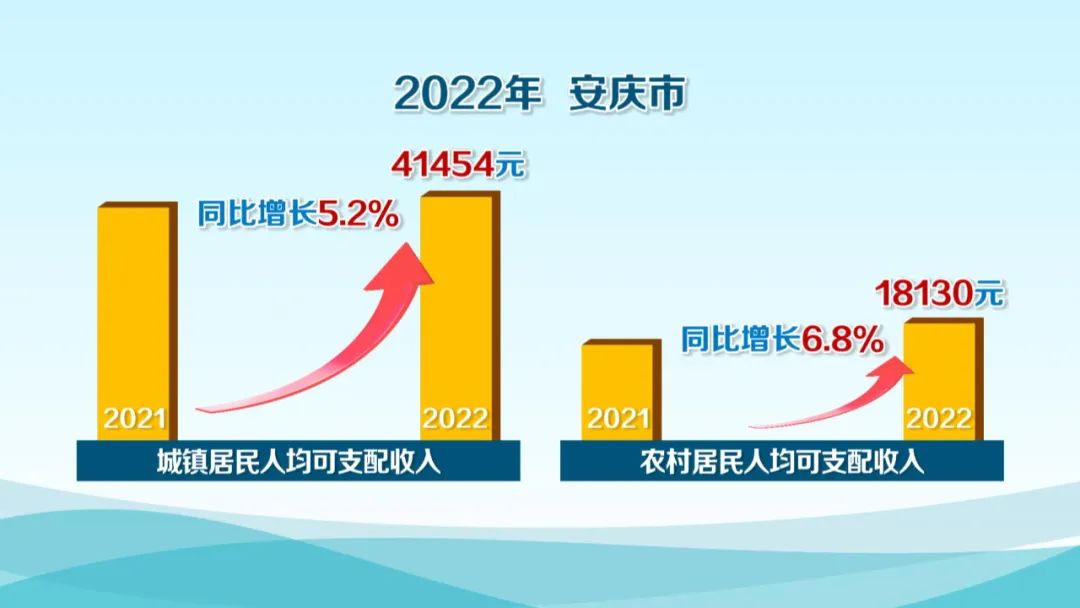 2022年 安庆市

41454元

同比增长5.2%

2021

2022

城镇居民人均可支配收入

18130元

同比增长6.8%

2021

2022

农村居民人均可支配收入